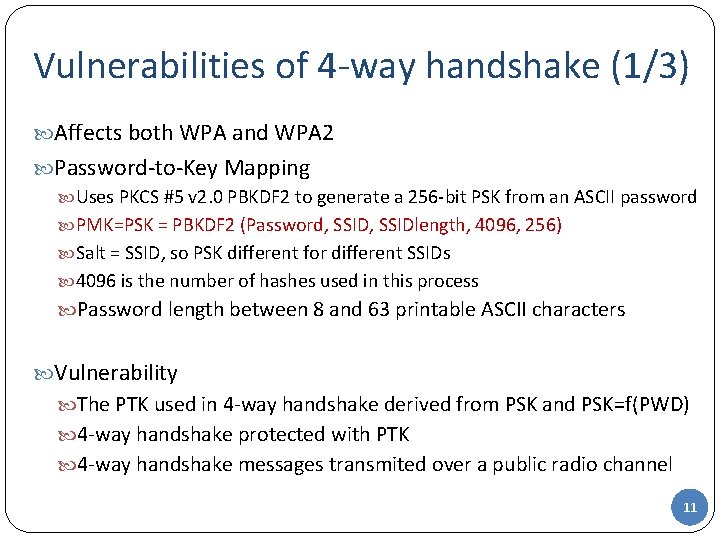 Vulnerabilities of 4-way handshake (1/3)

Affects both WPA and WPA2

Password-to-Key Mapping

Uses PKCS #5 v2.0 PBKDF2 to generate a 256-bit PSK from an ASCII password

PMK=PSK = PBKDF2 (Password, SSID, SSIDlength, 4096, 256)

Salt = SSID, so PSK different for different SSIDs

4096 is the number of hashes used in this process

Password length between 8 and 63 printable ASCII characters

Vulnerability

The PTK used in 4-way handshake derived from PSK and PSK=f(PWD)

4-way handshake protected with PTK

4-way handshake messages transmited over a public radio channel

11